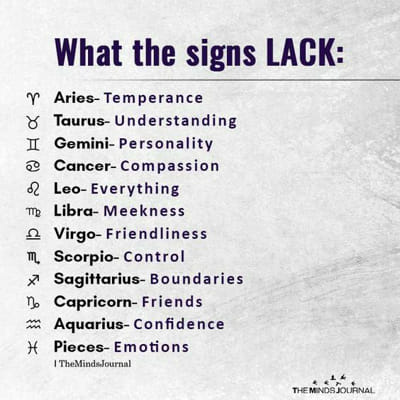 What the signs LACK:

♈ Aries- Temperance
♉ Taurus- Understanding
♊ Gemini- Personality
♋ Cancer- Compassion
♌ Leo- Everything
♍ Libra- Meekness
♎ Virgo- Friendliness
♏ Scorpio- Control
♐ Sagittarius- Boundaries
♑ Capricorn- Friends
♒ Aquarius- Confidence
♓ Pieces- Emotions

| TheMindsJournal

THE MINDS JOURNAL